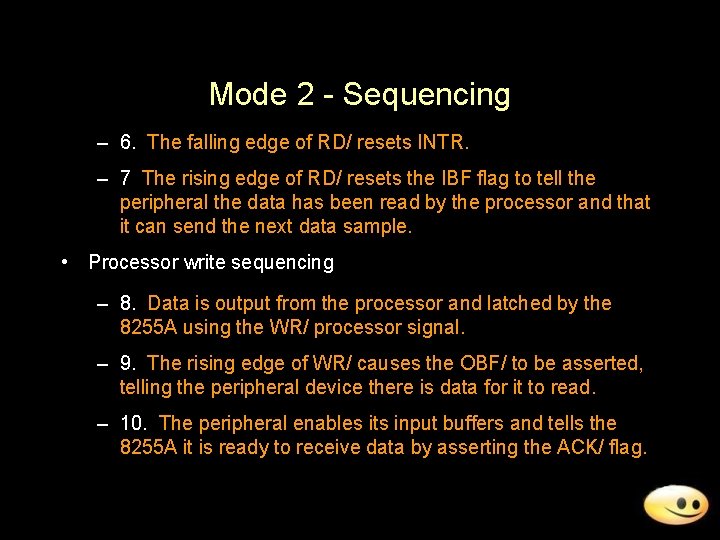 Mode 2 - Sequencing

– 6. The falling edge of RD/ resets INTR.

– 7 The rising edge of RD/ resets the IBF flag to tell the peripheral the data has been read by the processor and that it can send the next data sample.

• Processor write sequencing

– 8. Data is output from the processor and latched by the 8255A using the WR/ processor signal.

– 9. The rising edge of WR/ causes the OBF/ to be asserted, telling the peripheral device there is data for it to read.

– 10. The peripheral enables its input buffers and tells the 8255A it is ready to receive data by asserting the ACK/ flag.